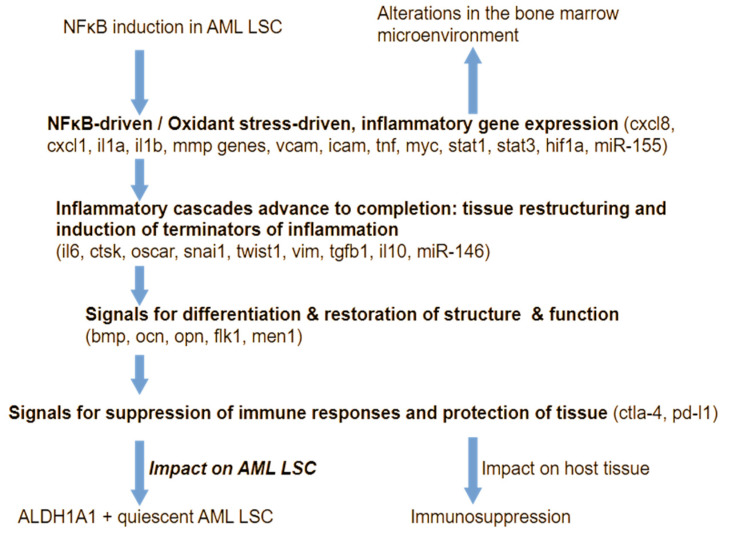 NFκB induction in AML LSC

Alterations in the bone marrow microenvironment

NFκB-driven / Oxidant stress-driven, inflammatory gene expression (cxcl8, cxcl1, il1a, il1b, mmp genes, vcam, icam, tnf, myc, stat1, stat3, hif1a, miR-155)

Inflammatory cascades advance to completion: tissue restructuring and induction of terminators of inflammation (il6, ctsk, oscar, snai1, twist1, vim, tgfb1, il10, miR-146)

Signals for differentiation & restoration of structure & function (bmp, ocn, opn, flk1, men1)

Signals for suppression of immune responses and protection of tissue (ctla-4, pd-l1)

Impact on AML LSC

Impact on host tissue

ALDH1A1 + quiescent AML LSC

Immunosuppression